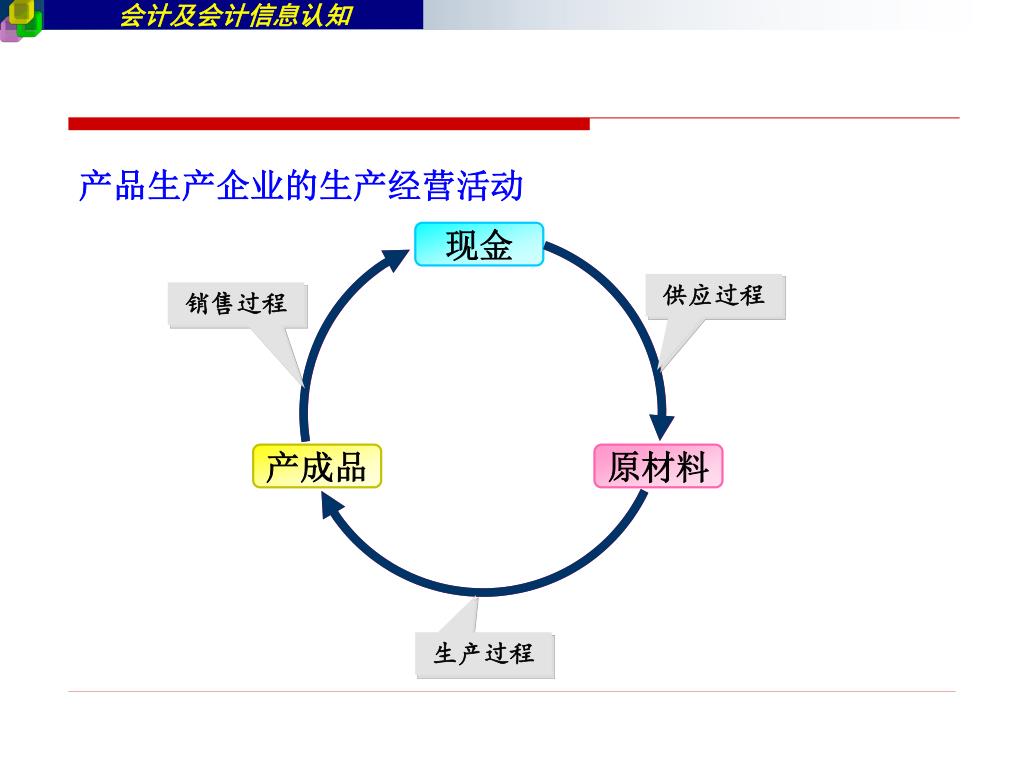 会计及会计信息认知

产品生产企业的生产经营活动

现金

供应过程

原材料

生产过程

产成品

销售过程